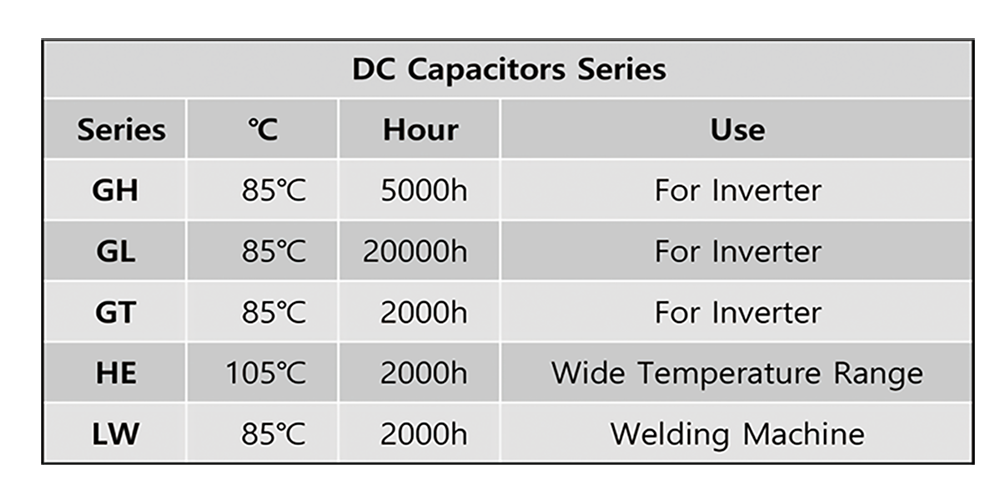 DC Capacitors Series

| Series | ℃ | Hour | Use |
|---|---|---|---|
| GH | 85℃ | 5000h | For Inverter |
| GL | 85℃ | 20000h | For Inverter |
| GT | 85℃ | 2000h | For Inverter |
| HE | 105℃ | 2000h | Wide Temperature Range |
| LW | 85℃ | 2000h | Welding Machine |